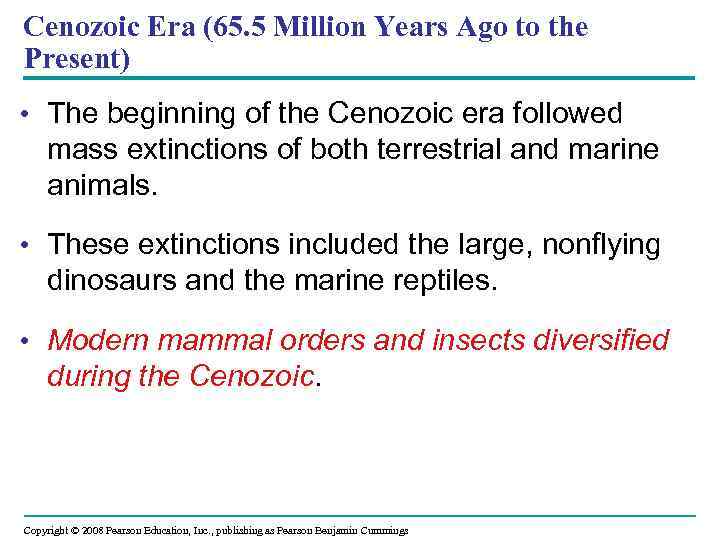 Cenozoic Era (65.5 Million Years Ago to the Present)

• The beginning of the Cenozoic era followed mass extinctions of both terrestrial and marine animals.

• These extinctions included the large, nonflying dinosaurs and the marine reptiles.

• Modern mammal orders and insects diversified during the Cenozoic.

Copyright © 2008 Pearson Education, Inc., publishing as Pearson Benjamin Cummings